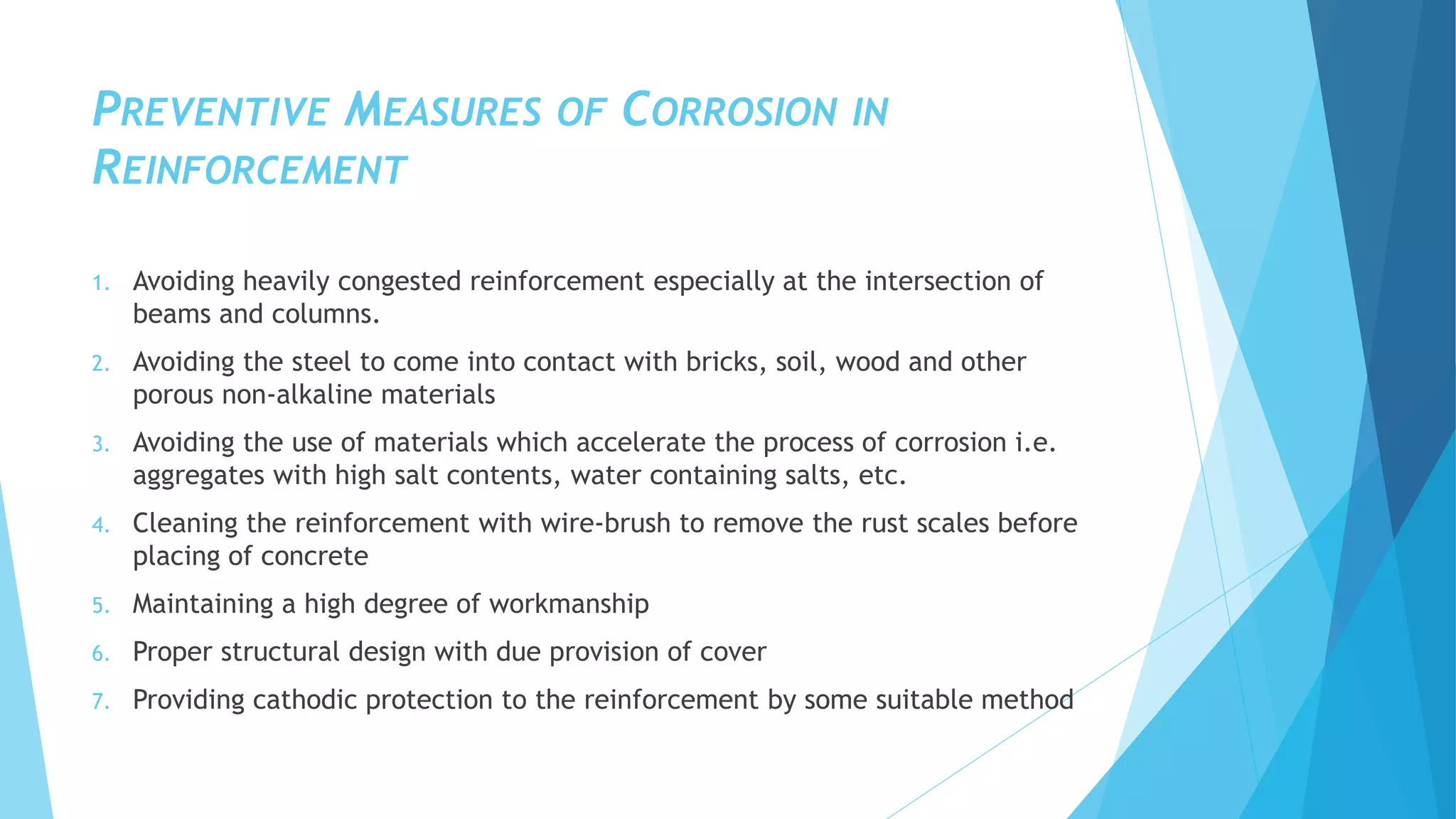 PREVENTIVE MEASURES OF CORROSION IN REINFORCEMENT

1. Avoiding heavily congested reinforcement especially at the intersection of beams and columns.
2. Avoiding the steel to come into contact with bricks, soil, wood and other porous non-alkaline materials
3. Avoiding the use of materials which accelerate the process of corrosion i.e. aggregates with high salt contents, water containing salts, etc.
4. Cleaning the reinforcement with wire-brush to remove the rust scales before placing of concrete
5. Maintaining a high degree of workmanship
6. Proper structural design with due provision of cover
7. Providing cathodic protection to the reinforcement by some suitable method